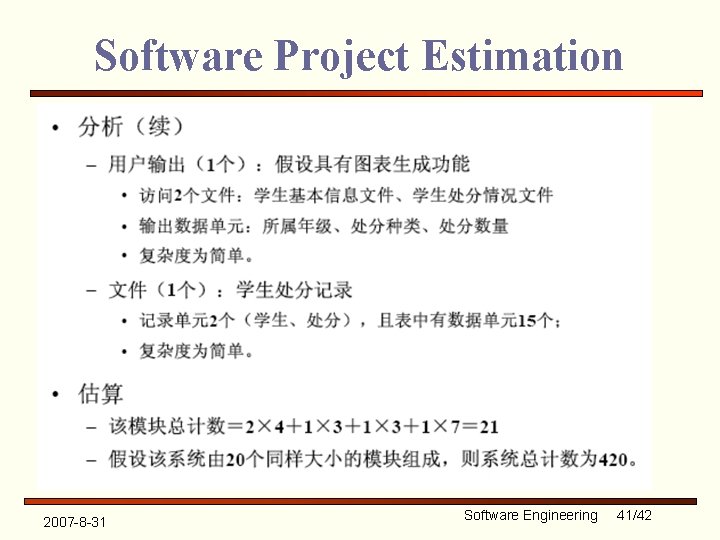 Software Project Estimation

• 分析（续）
– 用户输出（1个）：假设具有图表生成功能
• 访问2个文件：学生基本信息文件、学生处分情况文件
• 输出数据单元：所属年级、处分种类、处分数量
• 复杂度为简单。
– 文件（1个）：学生处分记录
• 记录单元2个（学生、处分），且表中有数据单元15个；
• 复杂度为简单。

• 估算
– 该模块总计数＝2×4＋1×3＋1×3＋1×7＝21
– 假设该系统由20个同样大小的模块组成，则系统总计数为420。

2007-8-31
Software Engineering 41/42